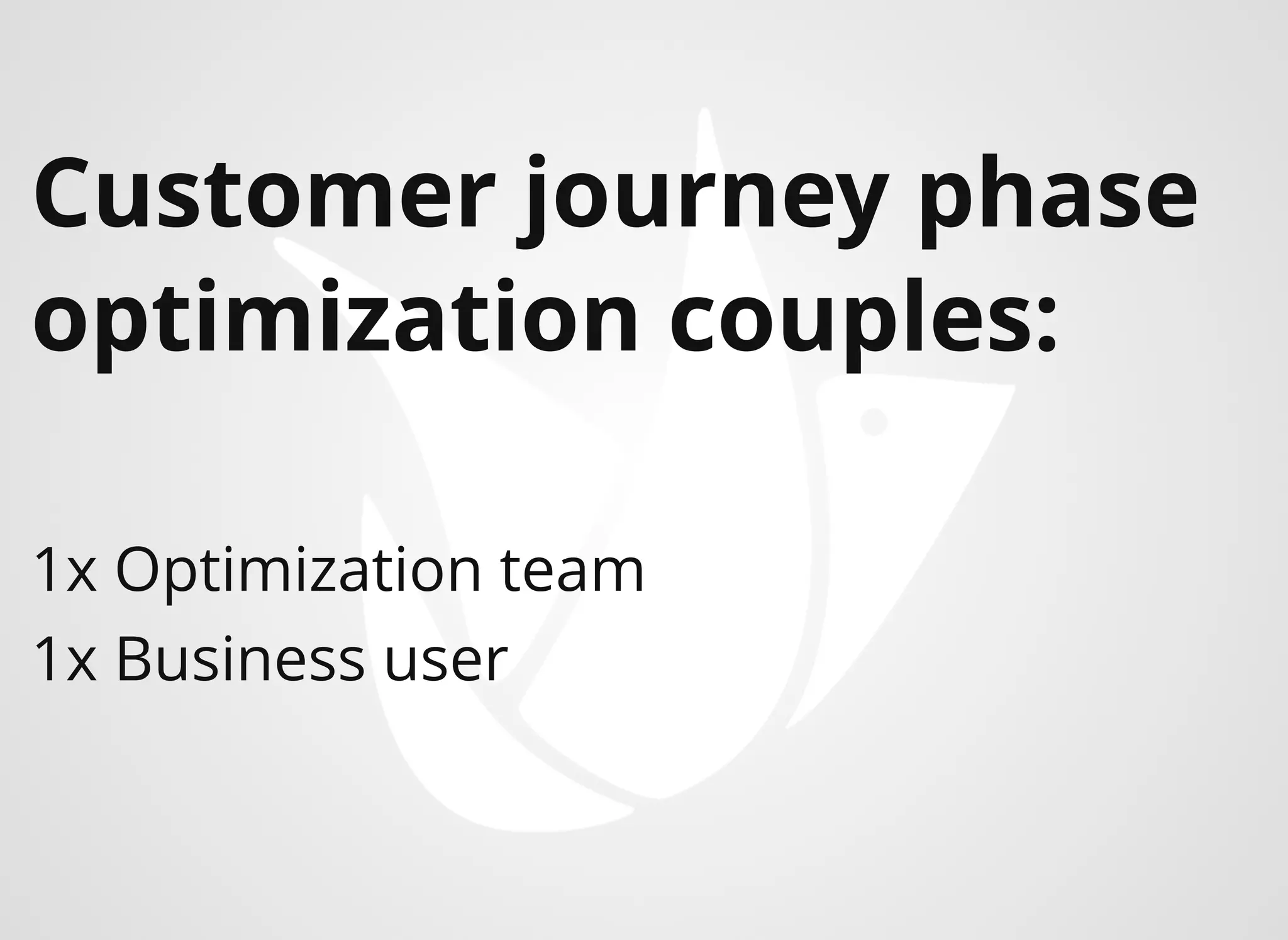 Customer journey phase optimization couples:

1x Optimization team
1x Business user